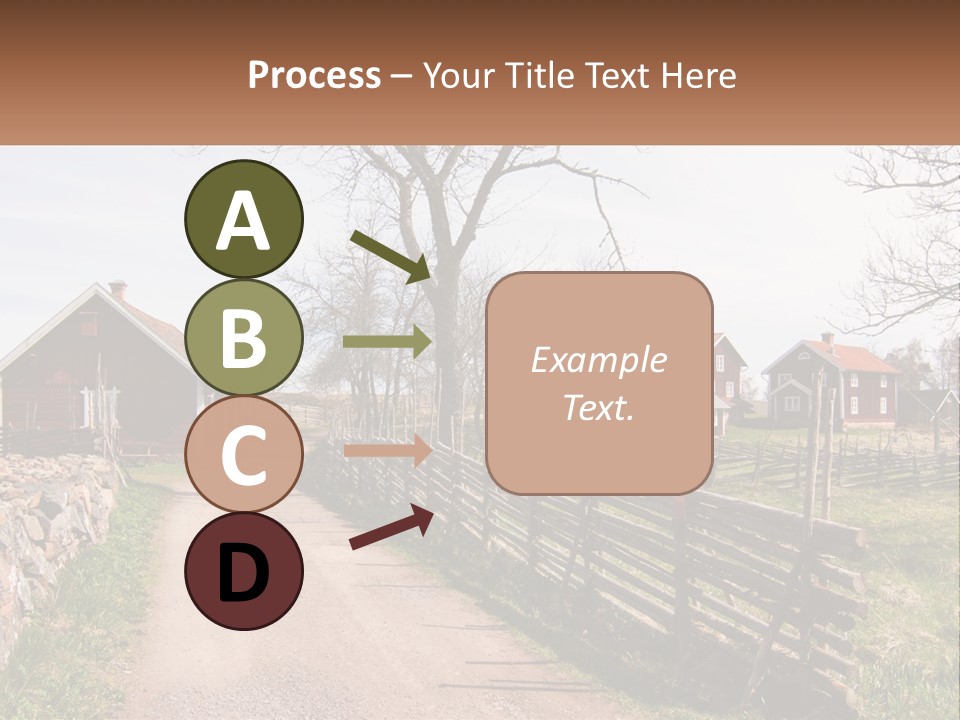 Process – Your Title Text Here

A

B

C

D

Example Text.